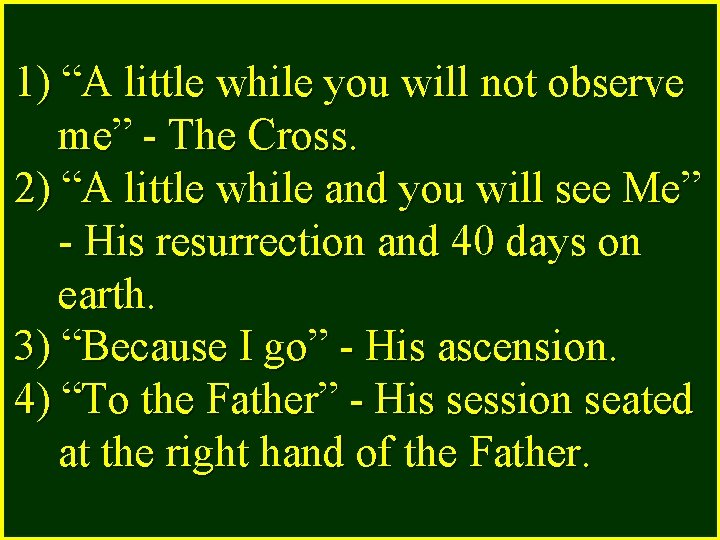 1) “A little while you will not observe me” - The Cross.

2) “A little while and you will see Me” - His resurrection and 40 days on earth.

3) “Because I go” - His ascension.

4) “To the Father” - His session seated at the right hand of the Father.